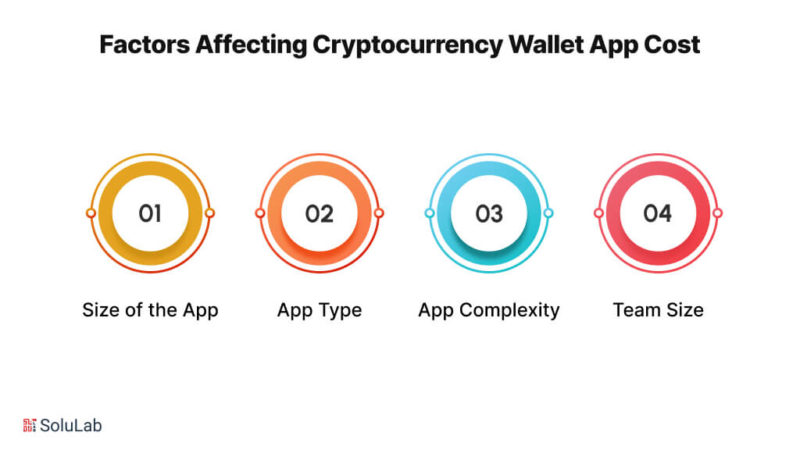 Factors Affecting Cryptocurrency Wallet App Cost

01
Size of the App

02
App Type

03
App Complexity

04
Team Size

SoluLab